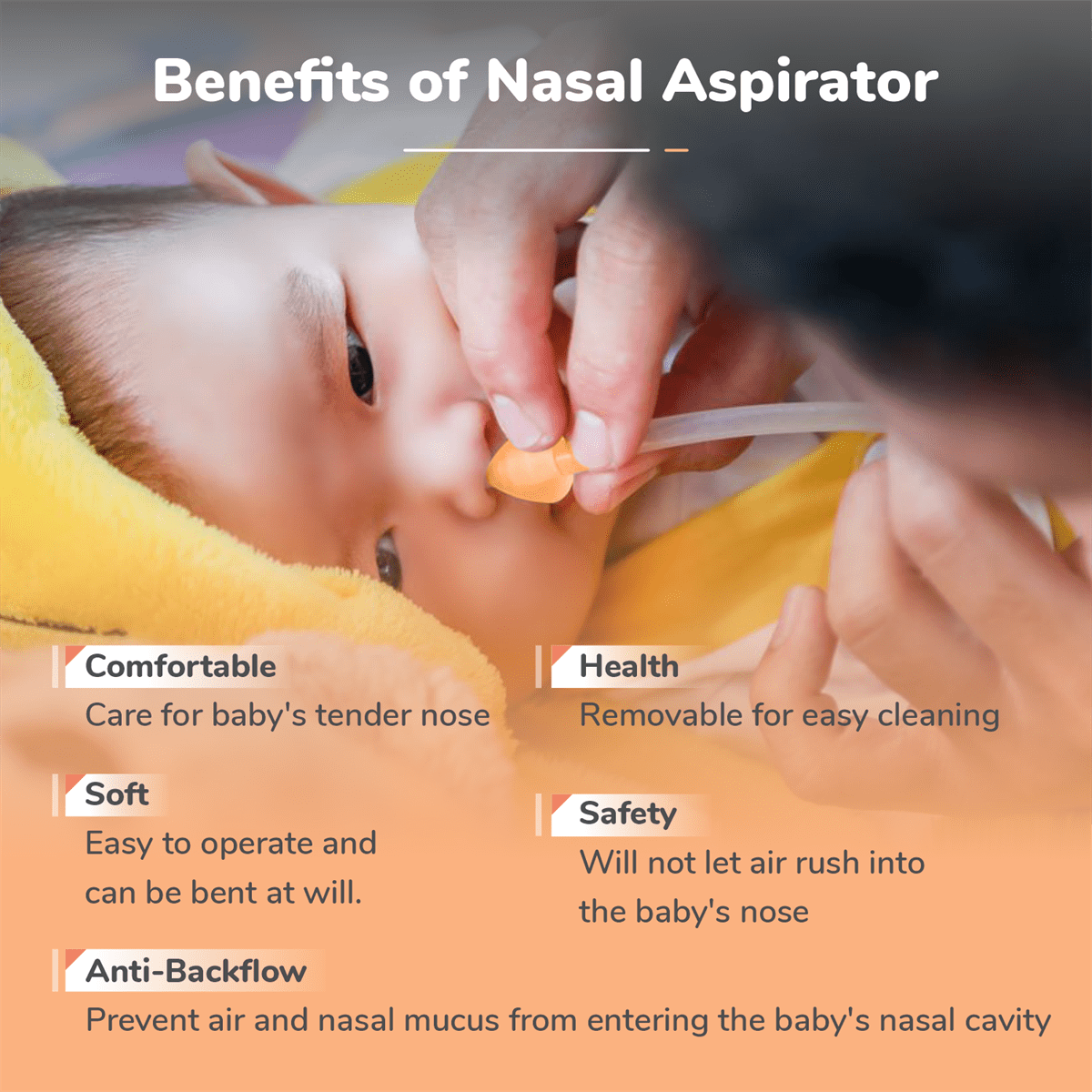 Benefits of Nasal Aspirator

Comfortable
Care for baby's tender nose

Soft
Easy to operate and can be bent at will.

Health
Removable for easy cleaning

Safety
Will not let air rush into the baby's nose

Anti-Backflow
Prevent air and nasal mucus from entering the baby's nasal cavity